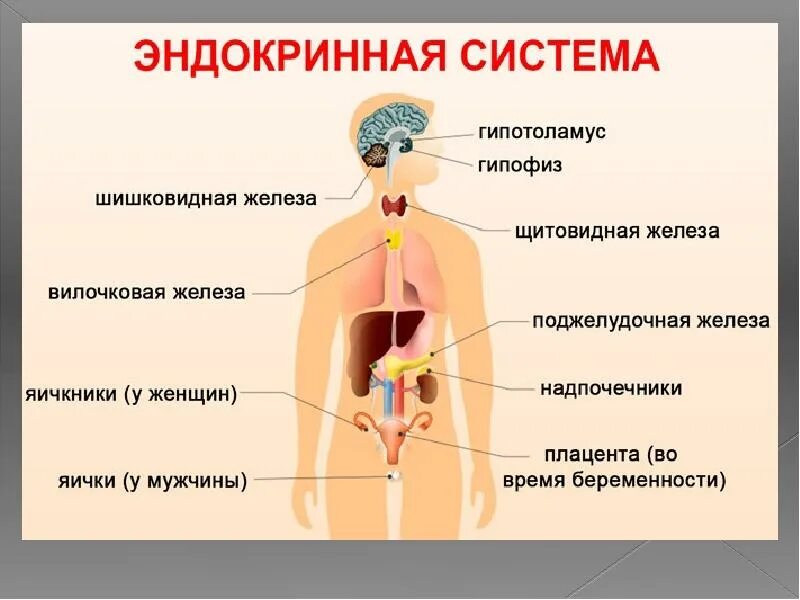 ЭНДОКРИННАЯ СИСТЕМА

гипотоламус

гипофиз

шишковидная железа

щитовидная железа

вилочковая железа

поджелудочная железа

надпочечники

яичкники (у женщин)

плацента (во время беременности)

яички (у мужчины)